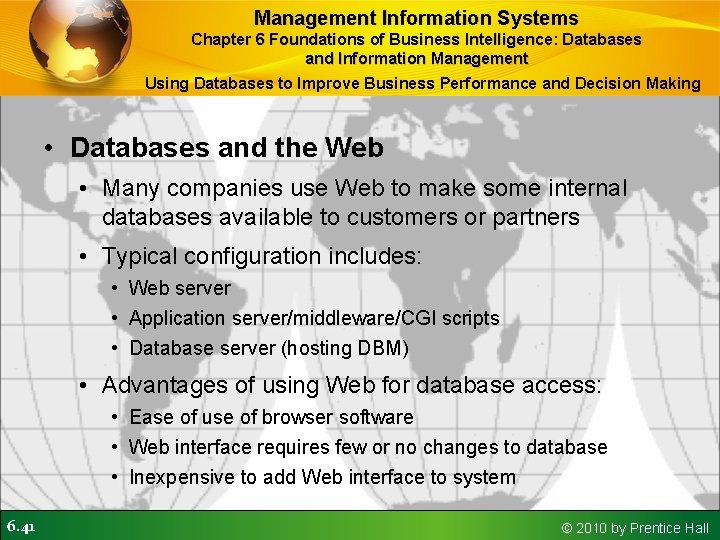 Management Information Systems
Chapter 6 Foundations of Business Intelligence: Databases and Information Management
Using Databases to Improve Business Performance and Decision Making

• Databases and the Web
• Many companies use Web to make some internal databases available to customers or partners
• Typical configuration includes:
• Web server
• Application server/middleware/CGI scripts
• Database server (hosting DBM)
• Advantages of using Web for database access:
• Ease of use of browser software
• Web interface requires few or no changes to database
• Inexpensive to add Web interface to system

6.41
© 2010 by Prentice Hall